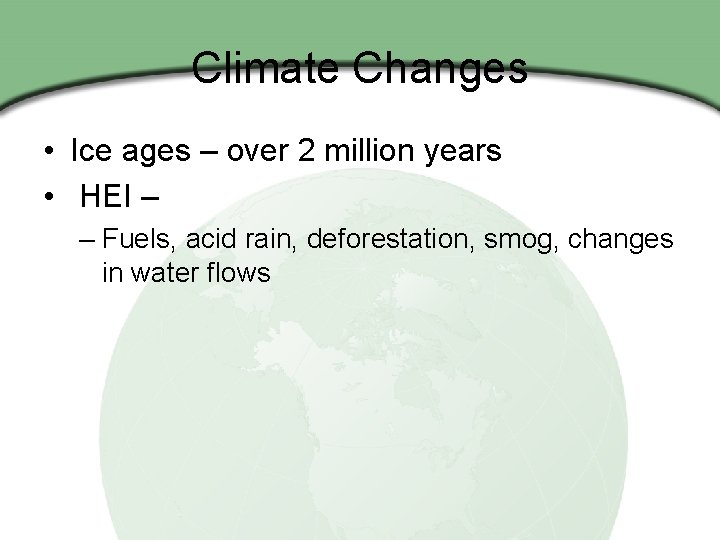 Climate Changes

• Ice ages – over 2 million years
• HEI –
– Fuels, acid rain, deforestation, smog, changes in water flows